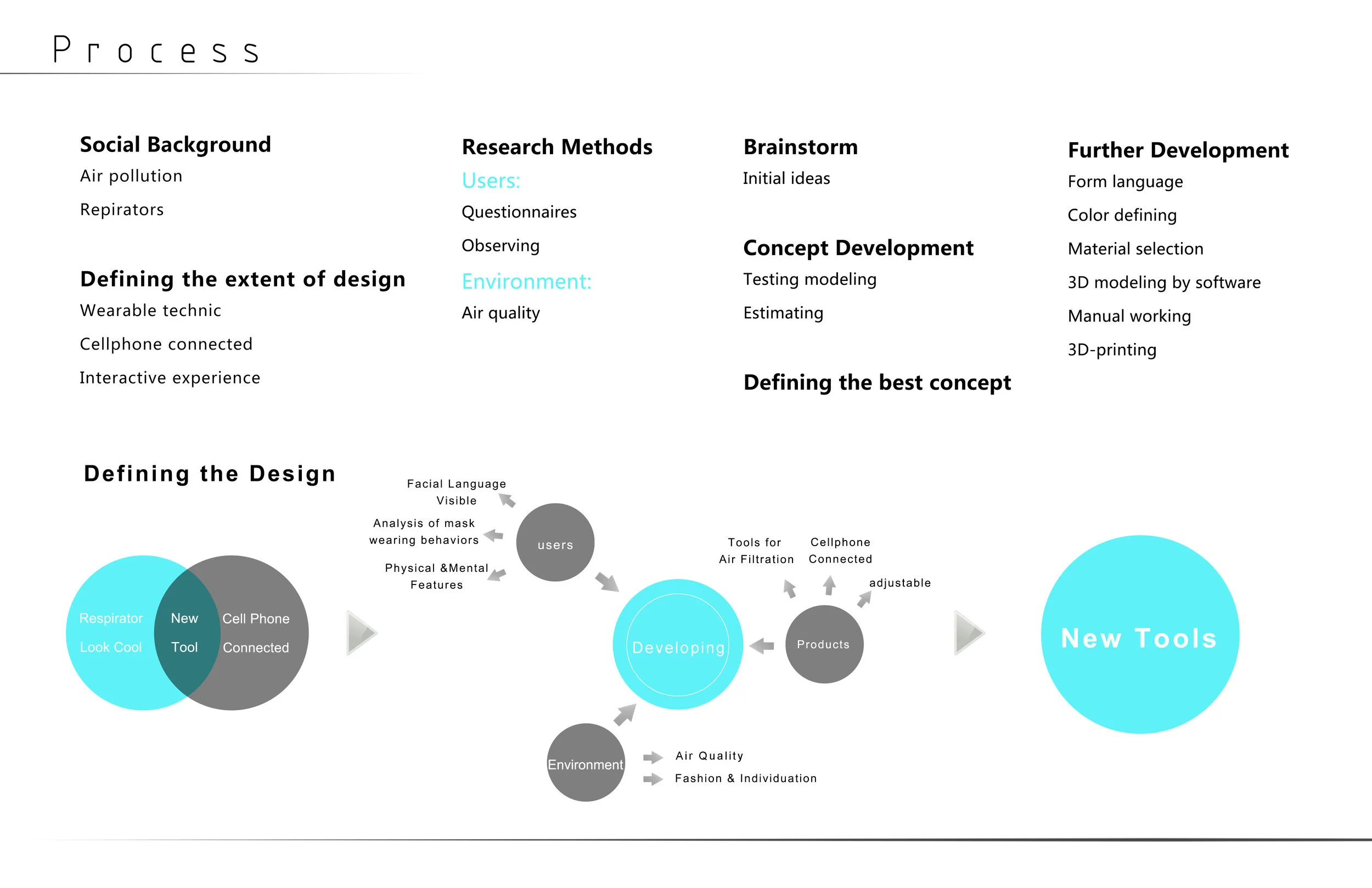 Process

Social Background
Air pollution
Repirators

Defining the extent of design
Wearable technic
Cellphone connected
Interactive experience

Research Methods
Users:
Questionnaires
Observing
Environment:
Air quality

Brainstorm
Initial ideas

Concept Development
Testing modeling
Estimating

Defining the best concept

Further Development
Form language
Color defining
Material selection
3D modeling by software
Manual working
3D-printing

Defining the Design

Respirator
Look Cool
New
Tool
Cell Phone
Connected

Facial Language
Visible
Analysis of mask
wearing behaviors
Physical &Mental
Features
users

Developing

Tools for
Air Filtration
Cellphone
Connected
adjustable
Products

Environment
Air Quality
Fashion & Individuation

New Tools